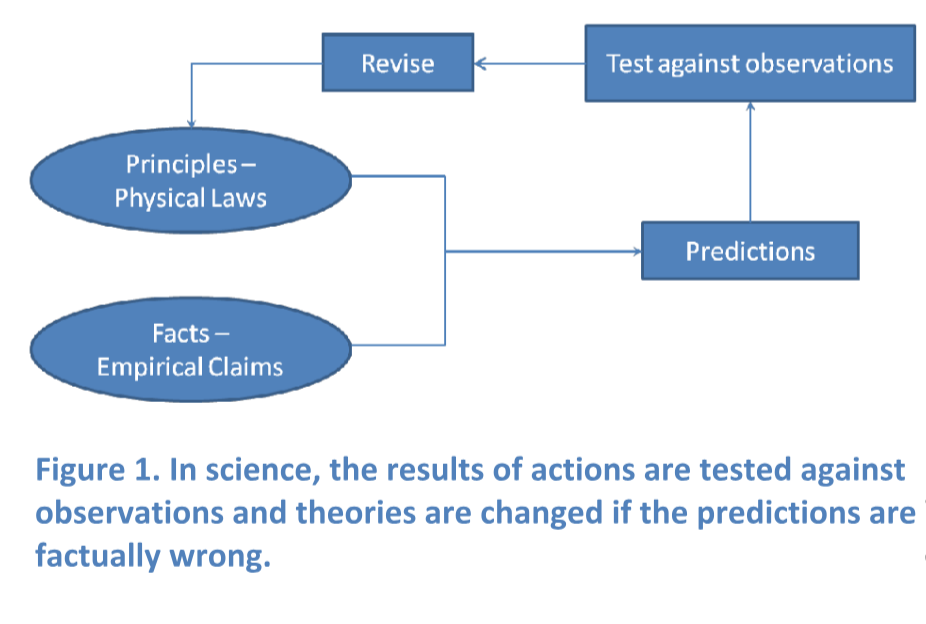 Revise

Test against observations

Principles –
Physical Laws

Predictions

Facts –
Empirical Claims

Figure 1. In science, the results of actions are tested against observations and theories are changed if the predictions are factually wrong.